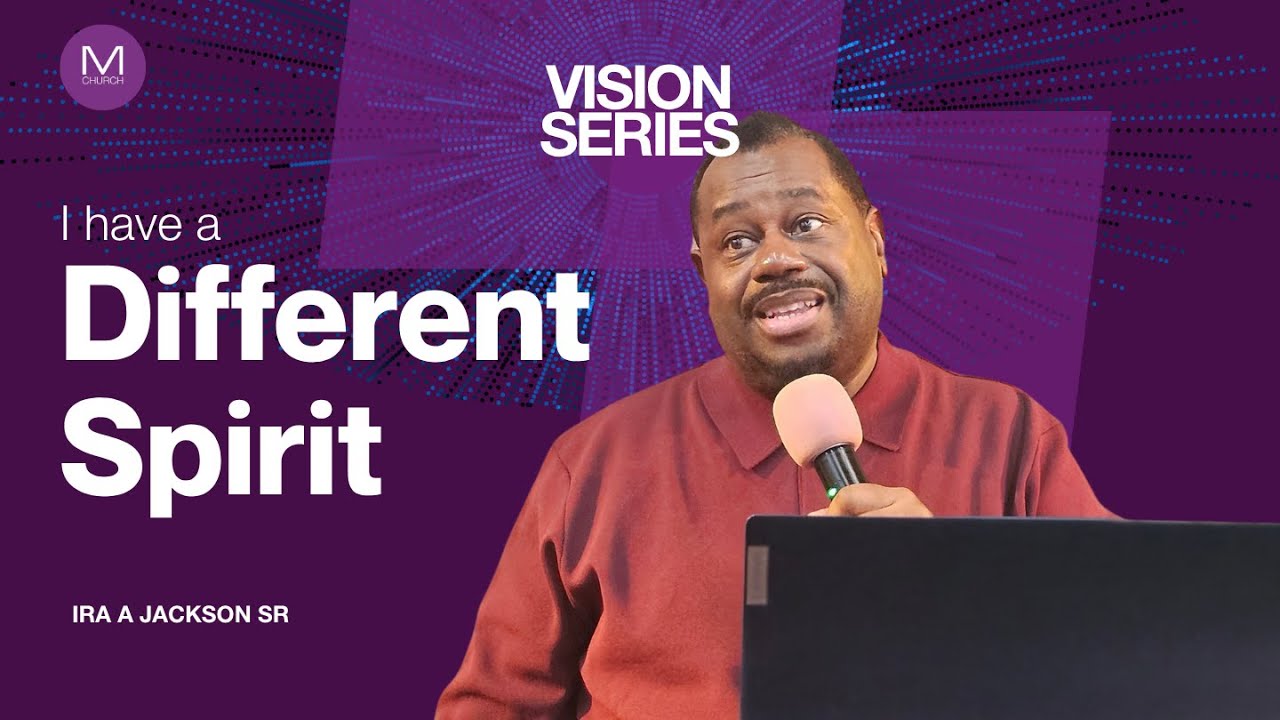 M
CHURCH

VISION SERIES

I have a Different Spirit

IRA A JACKSON SR